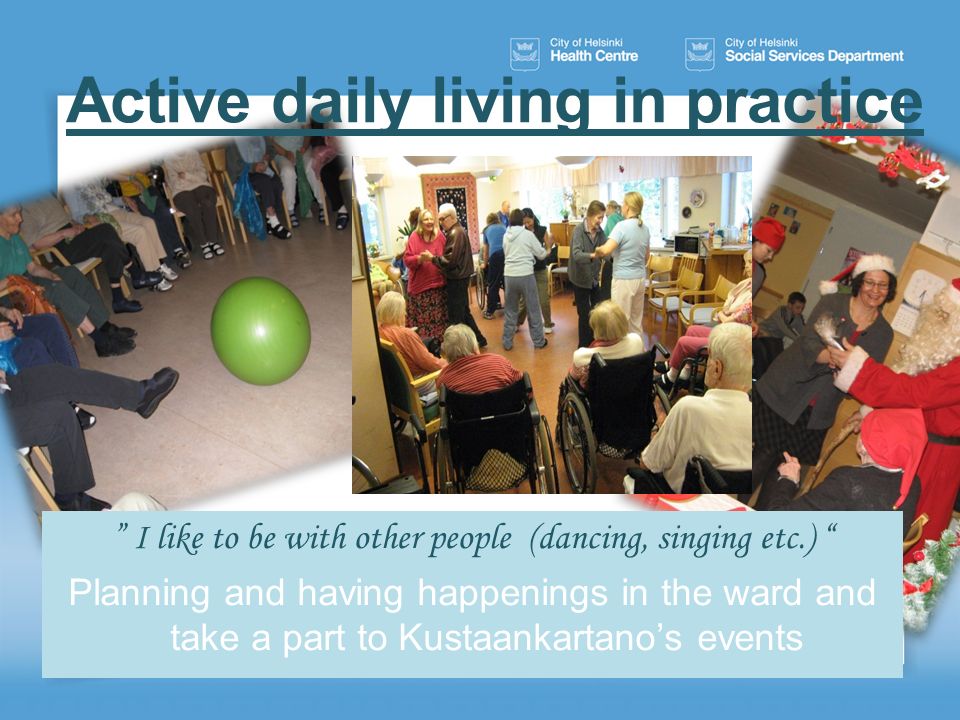 City of Helsinki
Health Centre

City of Helsinki
Social Services Department

Active daily living in practice

” I like to be with other people (dancing, singing etc.) “

Planning and having happenings in the ward and take a part to Kustaankartano’s events